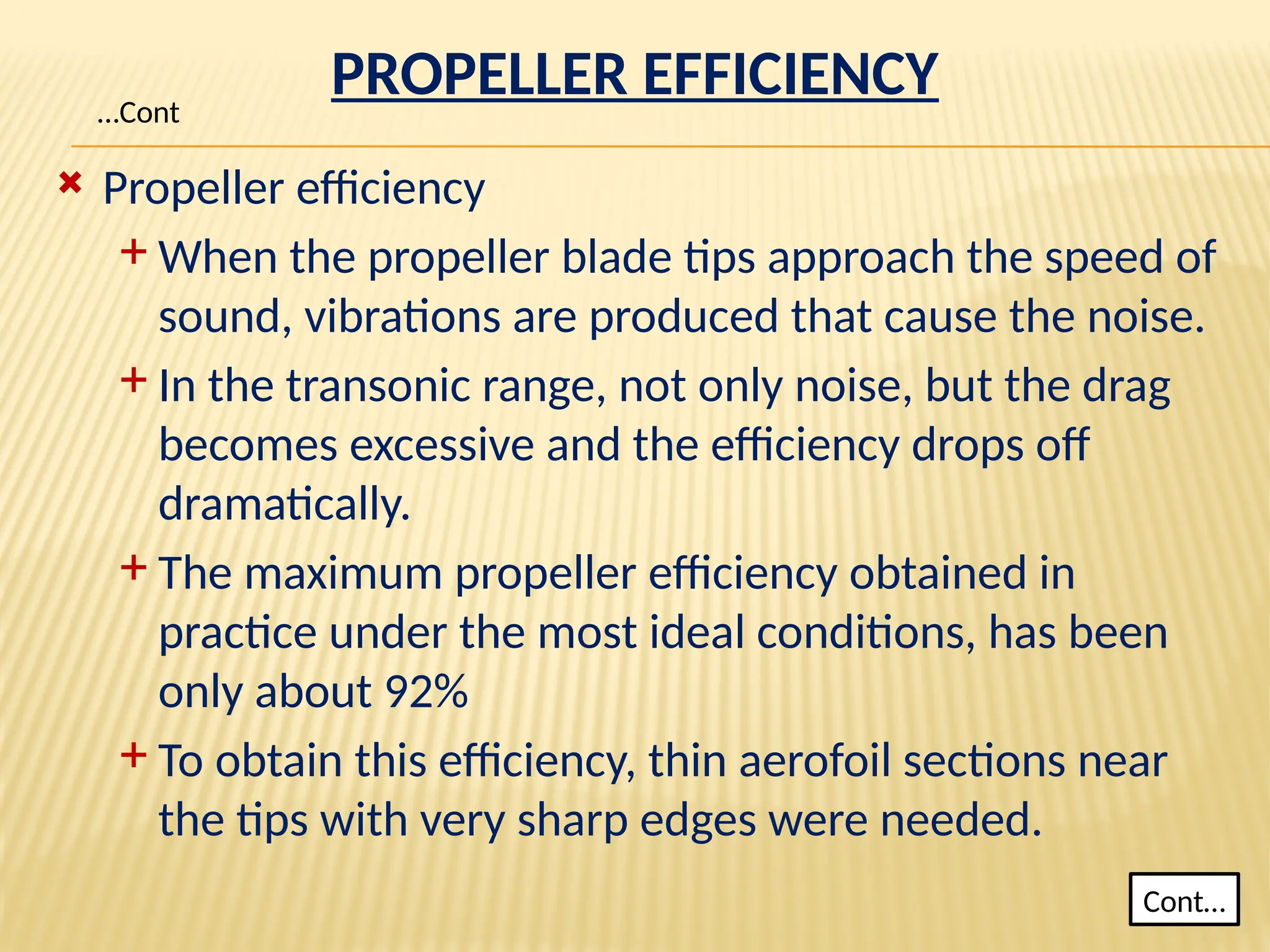 PROPELLER EFFICIENCY

…Cont

Propeller efficiency

When the propeller blade tips approach the speed of sound, vibrations are produced that cause the noise.

In the transonic range, not only noise, but the drag becomes excessive and the efficiency drops off dramatically.

The maximum propeller efficiency obtained in practice under the most ideal conditions, has been only about 92%

To obtain this efficiency, thin aerofoil sections near the tips with very sharp edges were needed.

Cont…